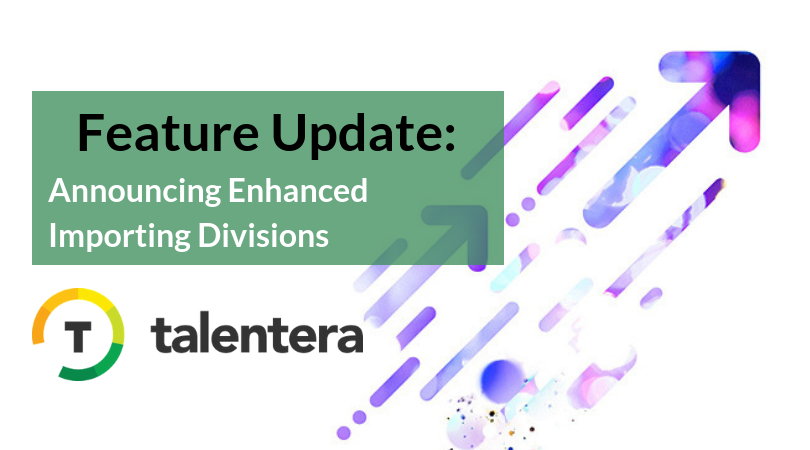 Feature Update:
Announcing Enhanced Importing Divisions

T talentera